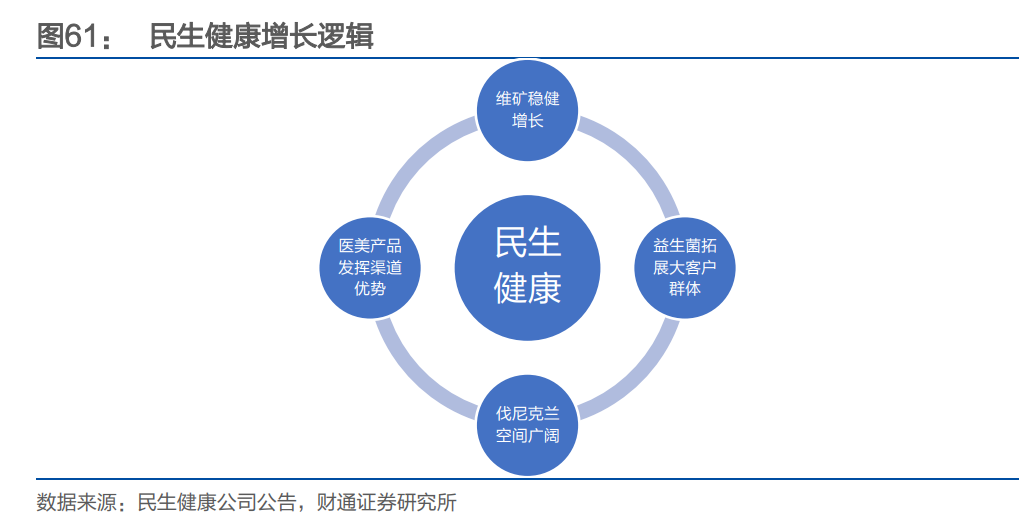 图61： 民生健康增长逻辑

维矿稳健增长

医美产品发挥渠道优势

民生健康

益生菌拓展大客户群体

伐尼克兰空间广阔

数据来源：民生健康公司公告，财通证券研究所